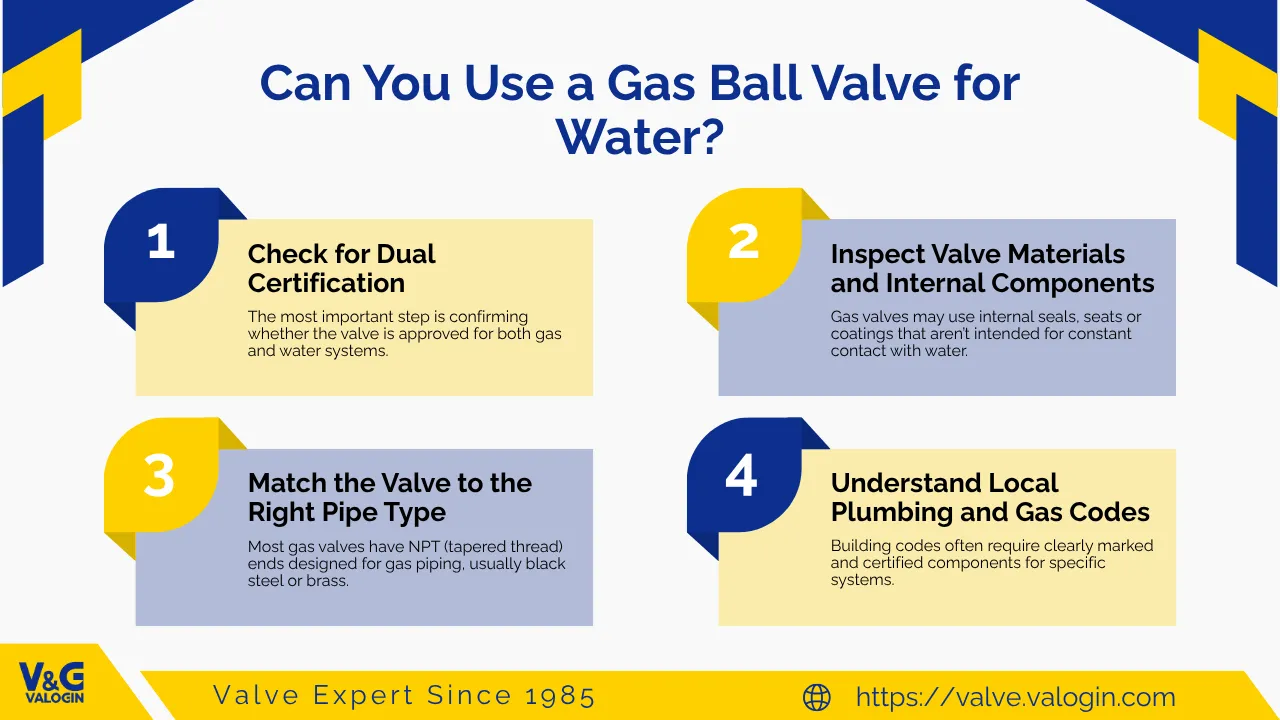 Can You Use a Gas Ball Valve for Water?

1
Check for Dual Certification
The most important step is confirming whether the valve is approved for both gas and water systems.

2
Inspect Valve Materials and Internal Components
Gas valves may use internal seals, seats or coatings that aren't intended for constant contact with water.

3
Match the Valve to the Right Pipe Type
Most gas valves have NPT (tapered thread) ends designed for gas piping, usually black steel or brass.

4
Understand Local Plumbing and Gas Codes
Building codes often require clearly marked and certified components for specific systems.

V&G
VALOGIN

Valve Expert Since 1985

https://valve.valogin.com